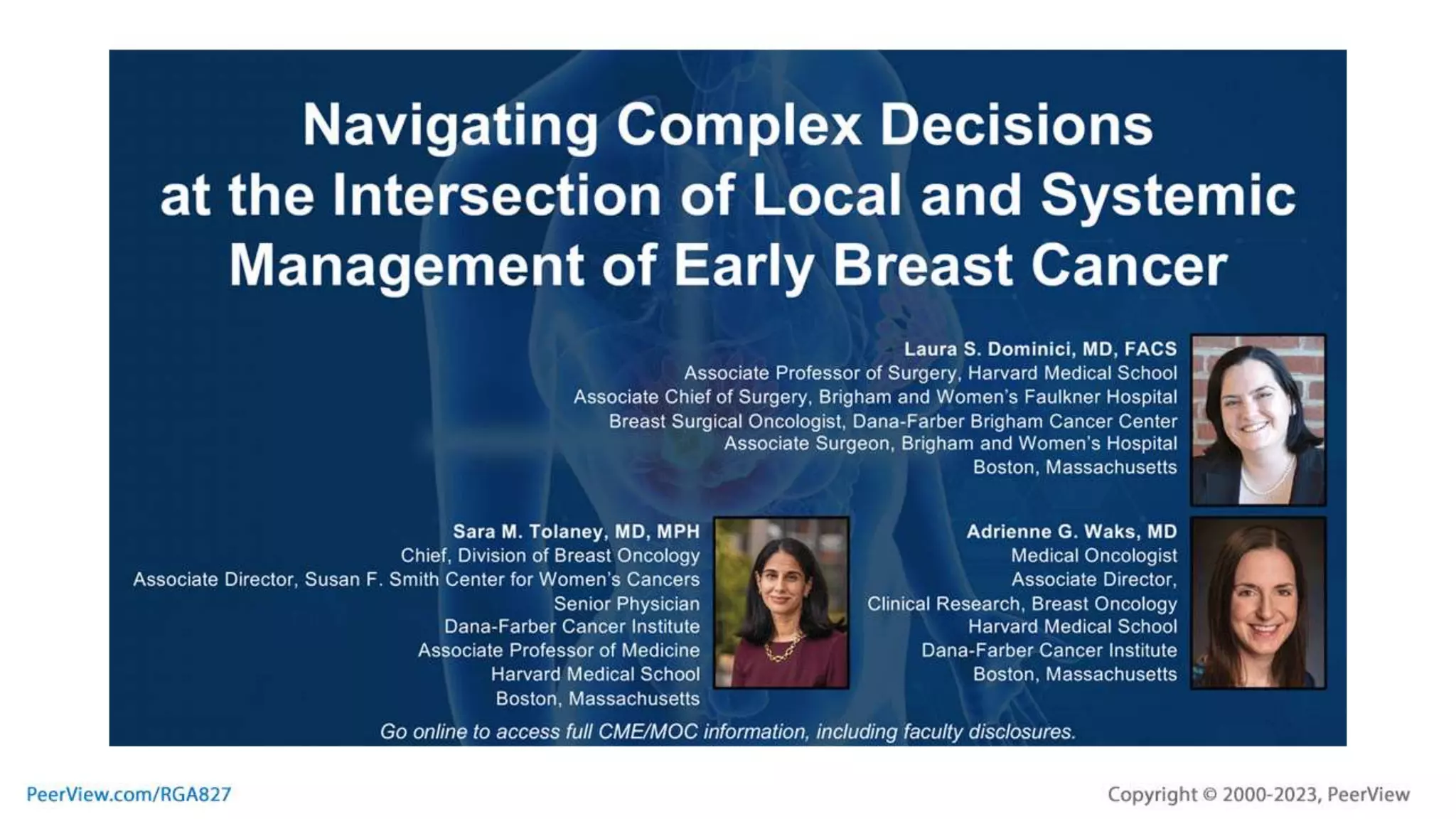 Navigating Complex Decisions at the Intersection of Local and Systemic Management of Early Breast Cancer

Laura S. Dominici, MD, FACS
Associate Professor of Surgery, Harvard Medical School
Associate Chief of Surgery, Brigham and Women's Faulkner Hospital
Breast Surgical Oncologist, Dana-Farber Brigham Cancer Center
Associate Surgeon, Brigham and Women's Hospital
Boston, Massachusetts

Sara M. Tolaney, MD, MPH
Chief, Division of Breast Oncology
Associate Director, Susan F. Smith Center for Women's Cancers
Senior Physician
Dana-Farber Cancer Institute
Associate Professor of Medicine
Harvard Medical School
Boston, Massachusetts

Adrienne G. Waks, MD
Medical Oncologist
Associate Director,
Clinical Research, Breast Oncology
Harvard Medical School
Dana-Farber Cancer Institute
Boston, Massachusetts

Go online to access full CME/MOC information, including faculty disclosures.

PeerView.com/RGA827

Copyright © 2000-2023, PeerView